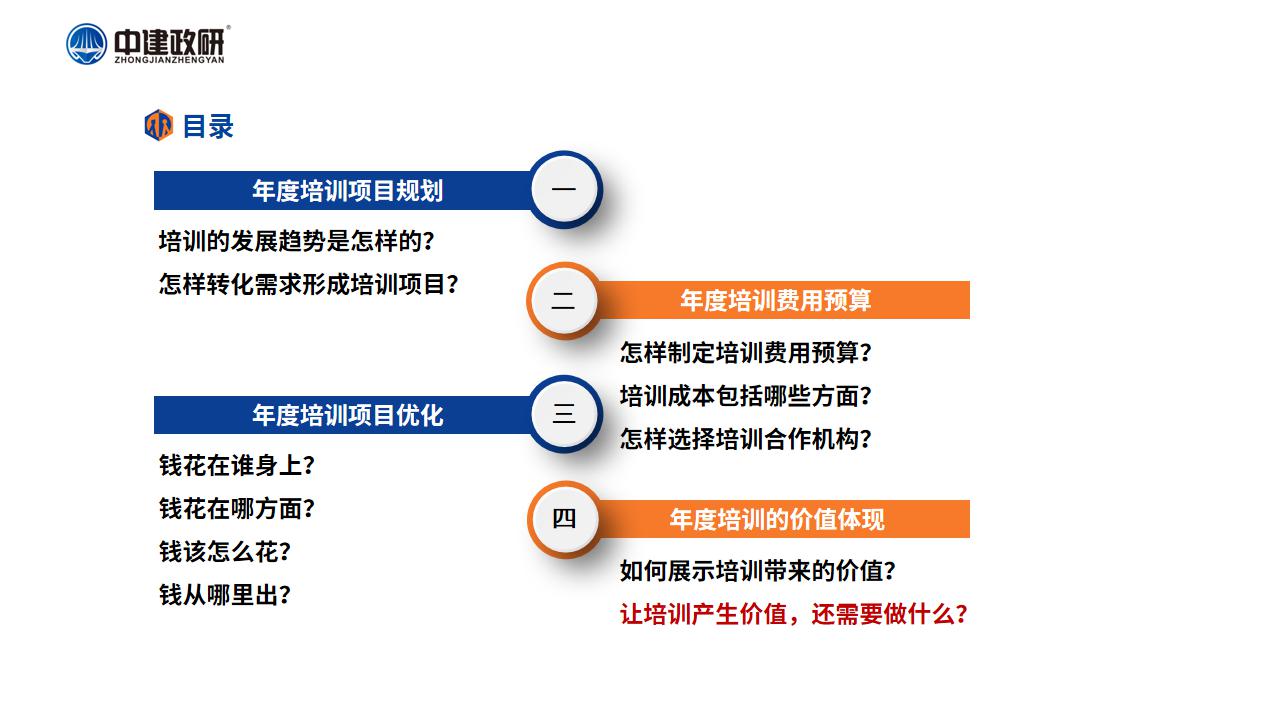 中建政研®
ZHONGJIANZHENGYAN

目录

年度培训项目规划
一
培训的发展趋势是怎样的？
怎样转化需求形成培训项目？

二
年度培训费用预算
怎样制定培训费用预算？
培训成本包括哪些方面？
怎样选择培训合作机构？

年度培训项目优化
三
钱花在谁身上？
钱花在哪方面？
钱该怎么花？
钱从哪里出？

四
年度培训的价值体现
如何展示培训带来的价值？
让培训产生价值，还需要做什么？